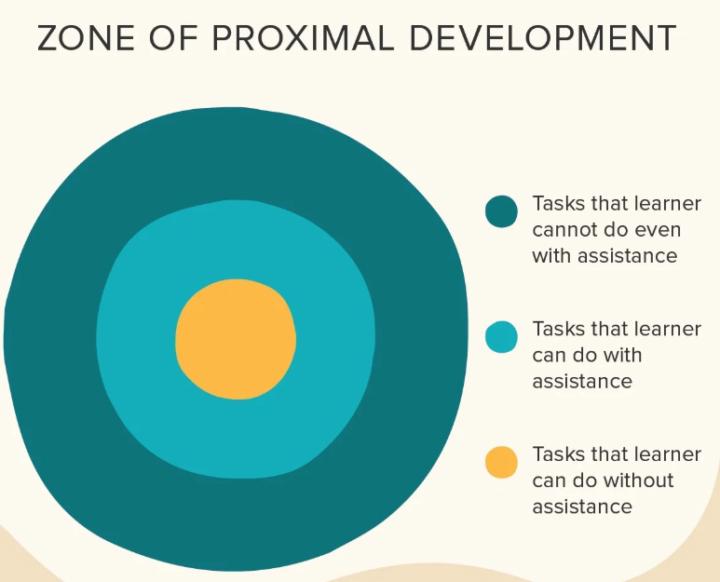 ZONE OF PROXIMAL DEVELOPMENT

Tasks that learner cannot do even with assistance

Tasks that learner can do with assistance

Tasks that learner can do without assistance